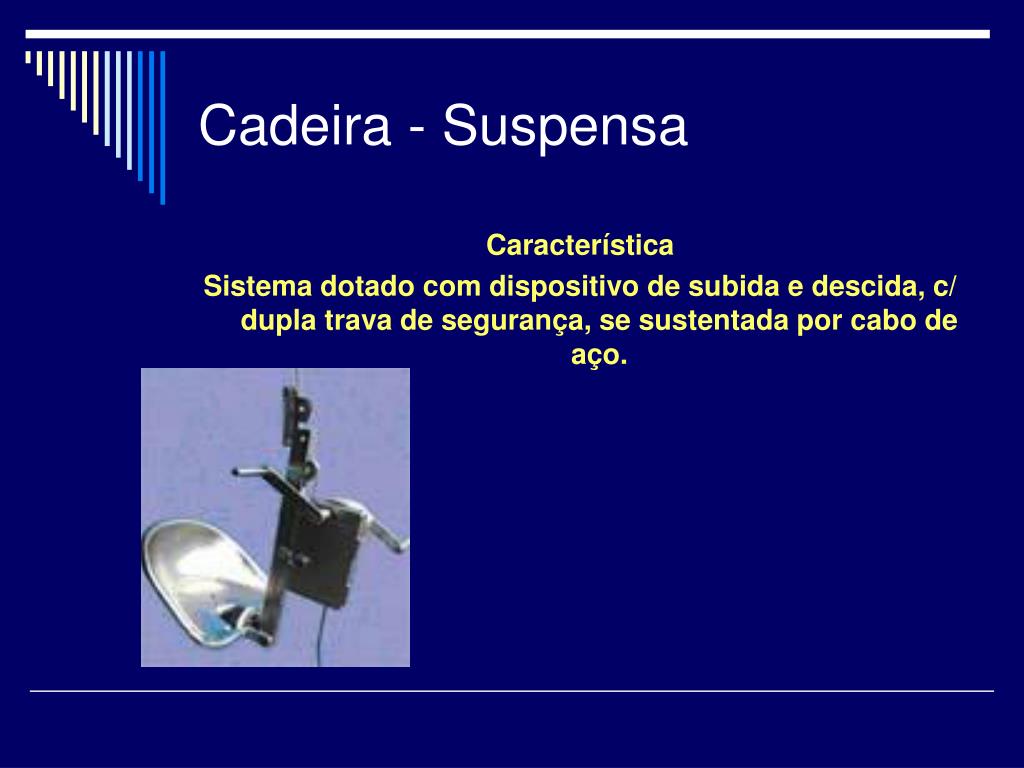 Cadeira - Suspensa

Característica

Sistema dotado com dispositivo de subida e descida, c/ dupla trava de segurança, se sustentada por cabo de aço.